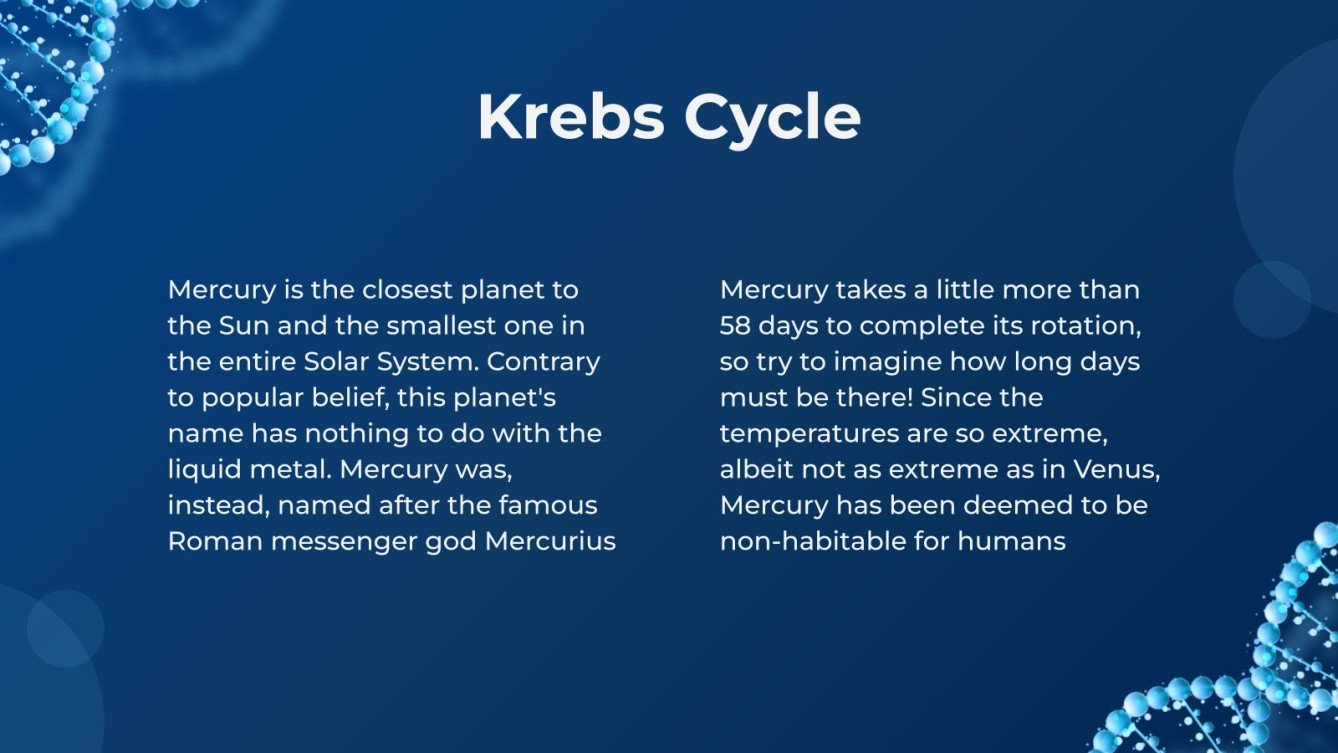 Krebs Cycle

Mercury is the closest planet to the Sun and the smallest one in the entire Solar System. Contrary to popular belief, this planet's name has nothing to do with the liquid metal. Mercury was, instead, named after the famous Roman messenger god Mercurius

Mercury takes a little more than 58 days to complete its rotation, so try to imagine how long days must be there! Since the temperatures are so extreme, albeit not as extreme as in Venus, Mercury has been deemed to be non-habitable for humans